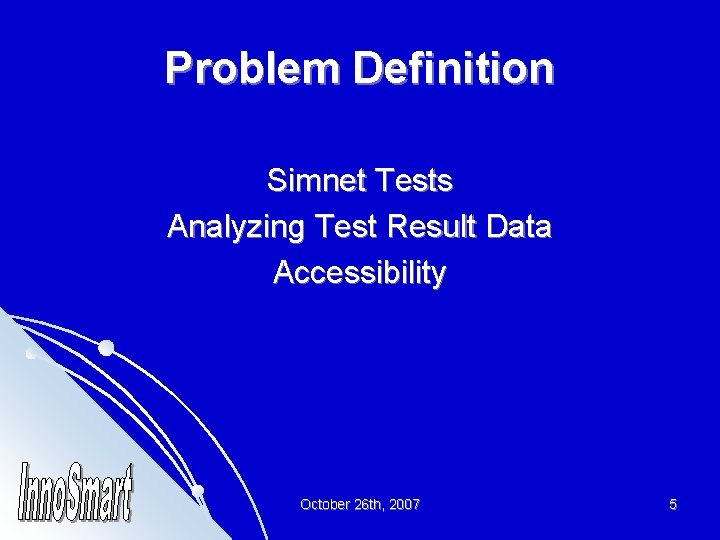 Problem Definition

Simnet Tests
Analyzing Test Result Data
Accessibility

InnoSmart

October 26th, 2007

5